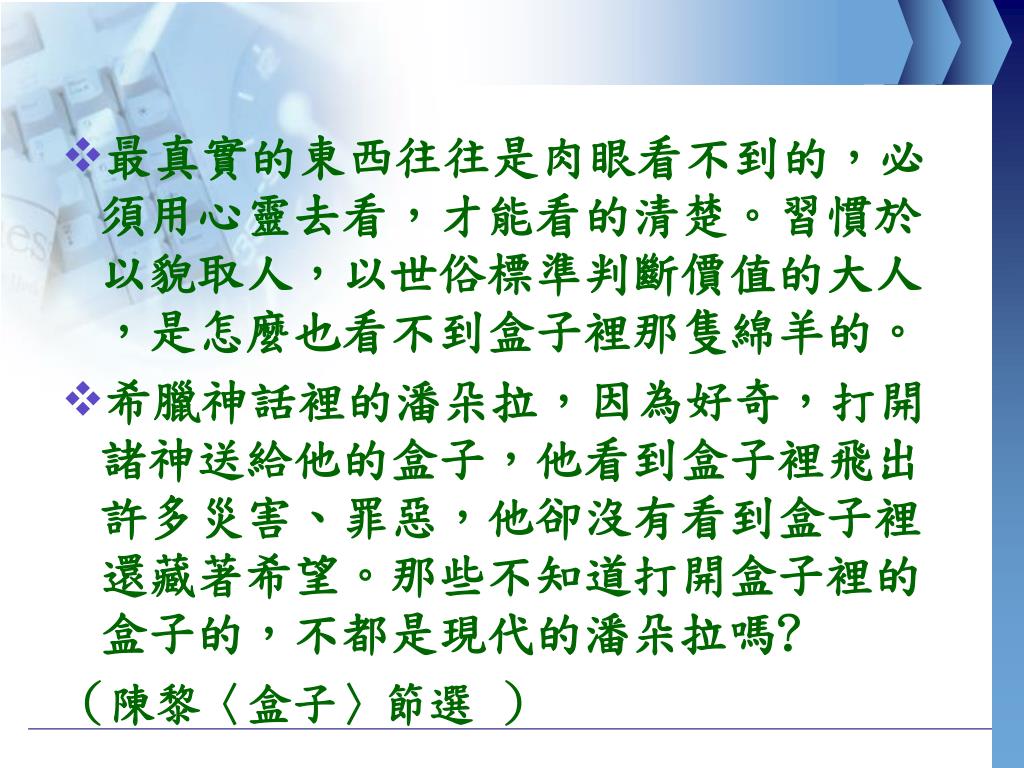 ❖最真實的東西往往是肉眼看不到的，必須用心靈去看，才能看的清楚。習慣於以貌取人，以世俗標準判斷價值的大人，是怎麼也看不到盒子裡那隻綿羊的。

❖希臘神話裡的潘朵拉，因為好奇，打開諸神送給他的盒子，他看到盒子裡飛出許多災害、罪惡，他卻沒有看到盒子裡還藏著希望。那些不知道打開盒子裡的盒子的，不都是現代的潘朵拉嗎?

（陳黎〈盒子〉節選 ）